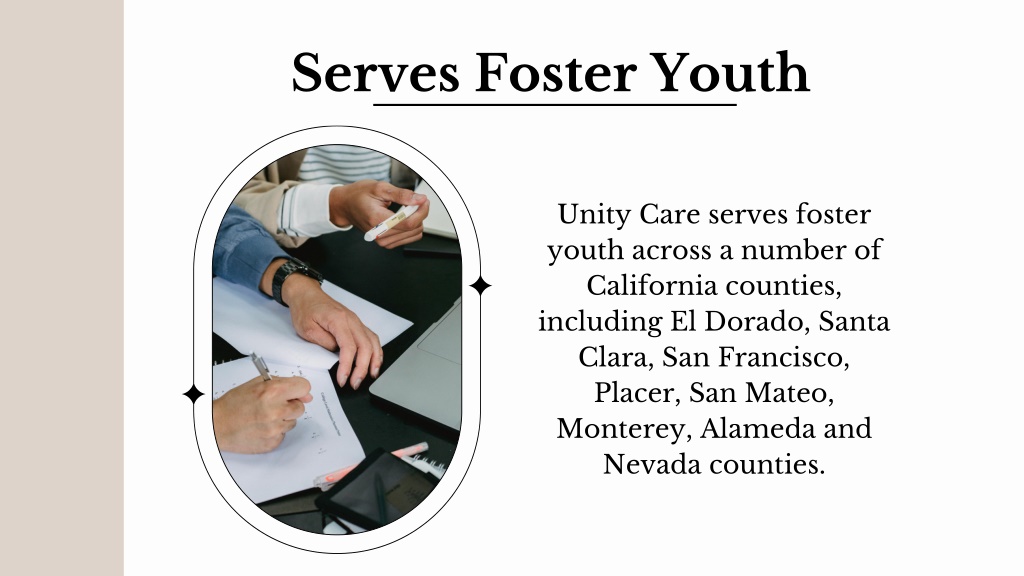 Serves Foster Youth

Unity Care serves foster youth across a number of California counties, including El Dorado, Santa Clara, San Francisco, Placer, San Mateo, Monterey, Alameda and Nevada counties.